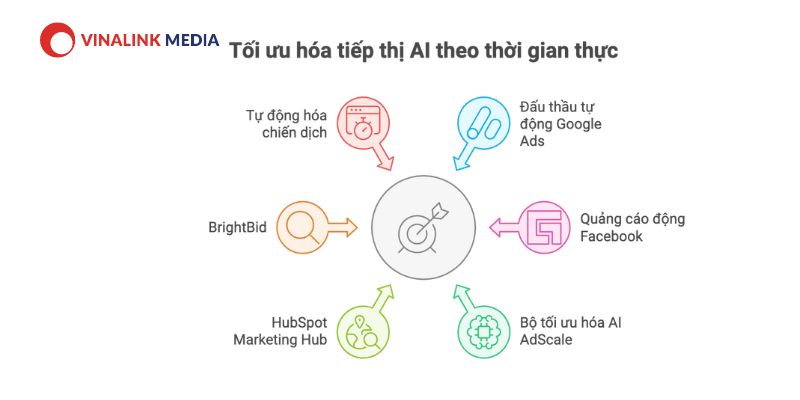 VINALINK MEDIA

Tối ưu hóa tiếp thị AI theo thời gian thực

Tự động hóa chiến dịch

Đấu thầu tự động Google Ads

BrightBid

Quảng cáo động Facebook

HubSpot Marketing Hub

Bộ tối ưu hóa AI AdScale